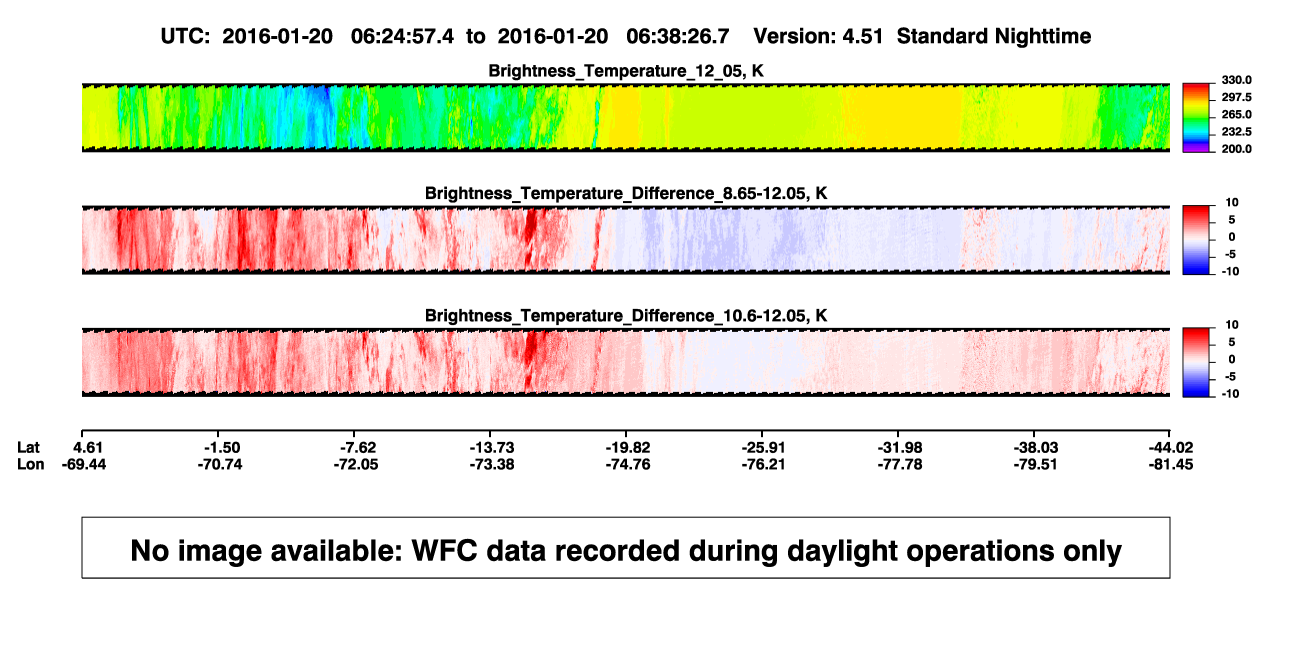 UTC: 2016-01-20 06:24:57.4 to 2016-01-20 06:38:26.7 Version: 4.51 Standard Nighttime

Brightness_Temperature_12_05, K

330.0
297.5
265.0
232.5
200.0

Brightness_Temperature_Difference_8.65-12.05, K

10
5
0
-5
-10

Brightness_Temperature_Difference_10.6-12.05, K

10
5
0
-5
-10

| Lat | 4.61 | -1.50 | -7.62 | -13.73 | -19.82 | -25.91 | -31.98 | -38.03 | -44.02 |
|---|---|---|---|---|---|---|---|---|---|
| Lon | -69.44 | -70.74 | -72.05 | -73.38 | -74.76 | -76.21 | -77.78 | -79.51 | -81.45 |

No image available: WFC data recorded during daylight operations only